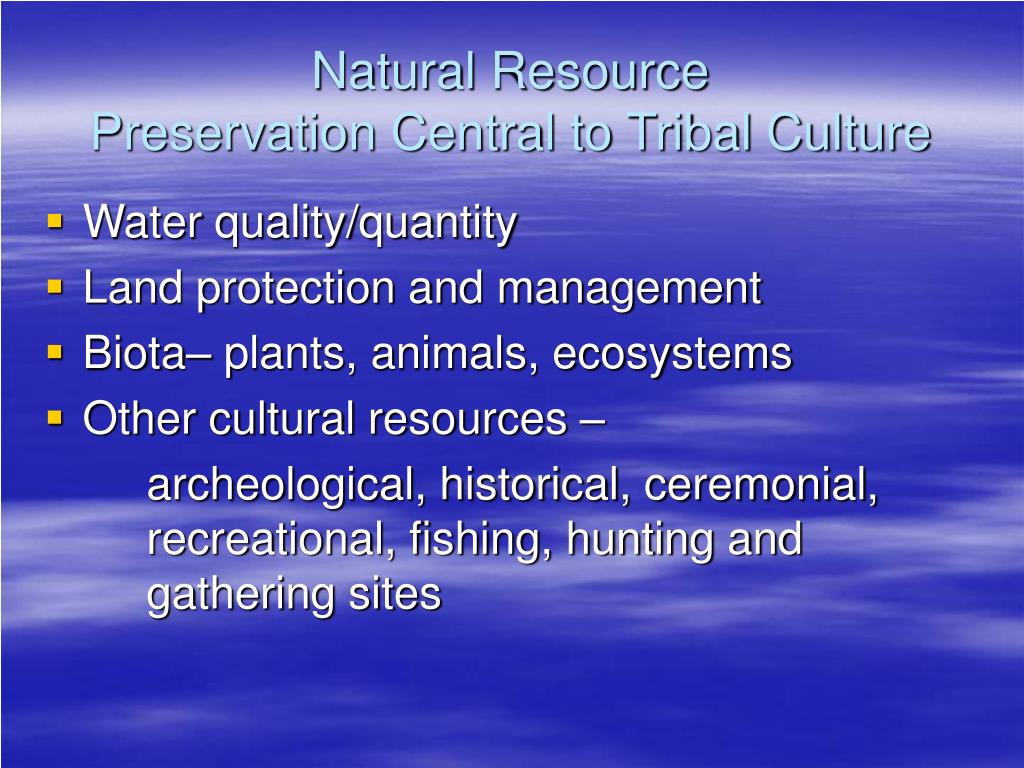 Natural Resource
Preservation Central to Tribal Culture

- Water quality/quantity
- Land protection and management
- Biota– plants, animals, ecosystems
- Other cultural resources –

archeological, historical, ceremonial, recreational, fishing, hunting and gathering sites